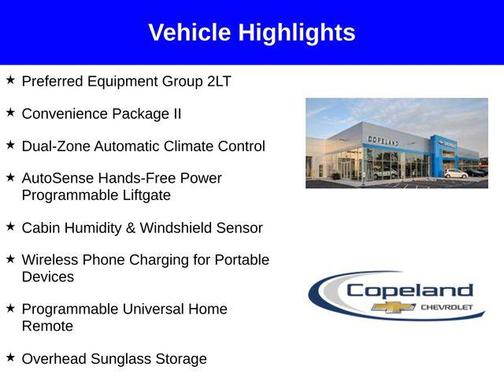 Vehicle Highlights

★ Preferred Equipment Group 2LT

★ Convenience Package II

★ Dual-Zone Automatic Climate Control

★ AutoSense Hands-Free Power Programmable Liftgate

★ Cabin Humidity & Windshield Sensor

★ Wireless Phone Charging for Portable Devices

★ Programmable Universal Home Remote

★ Overhead Sunglass Storage

COPELAND

Copeland
CHEVROLET